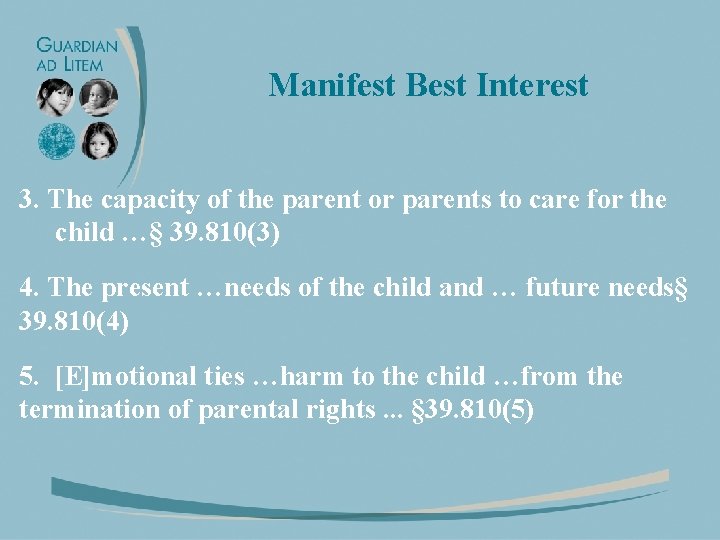 GUARDIAN AD LITEM

Manifest Best Interest

3. The capacity of the parent or parents to care for the child …§ 39.810(3)

4. The present …needs of the child and … future needs§ 39.810(4)

5. [E]motional ties …harm to the child …from the termination of parental rights ... §39.810(5)